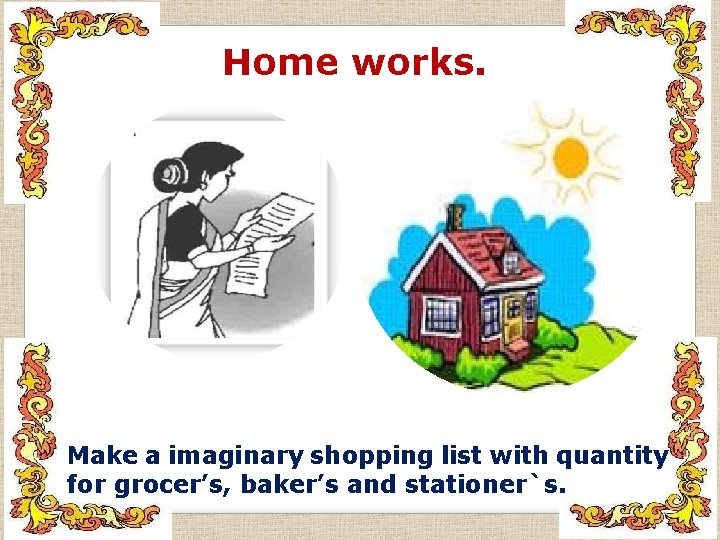 Home works.

Make a imaginary shopping list with quantity for grocer's, baker's and stationer`s.